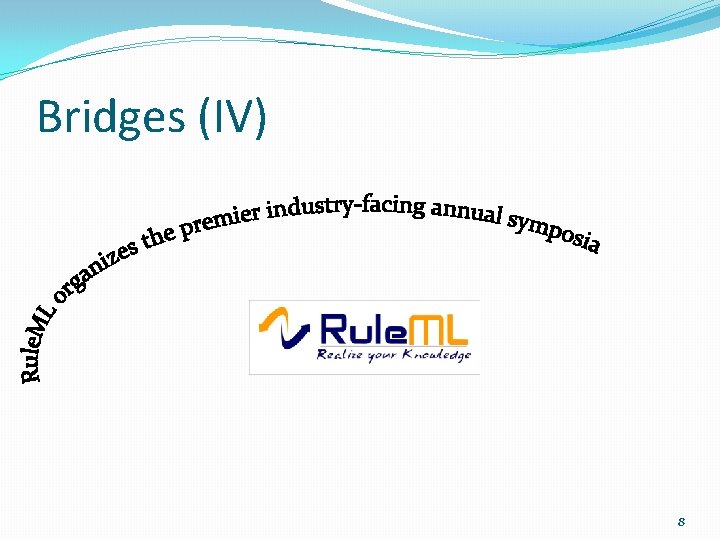 Bridges (IV)

RuleML organizes the premier industry-facing annual symposia

RuleML
Realize your Knowledge

8